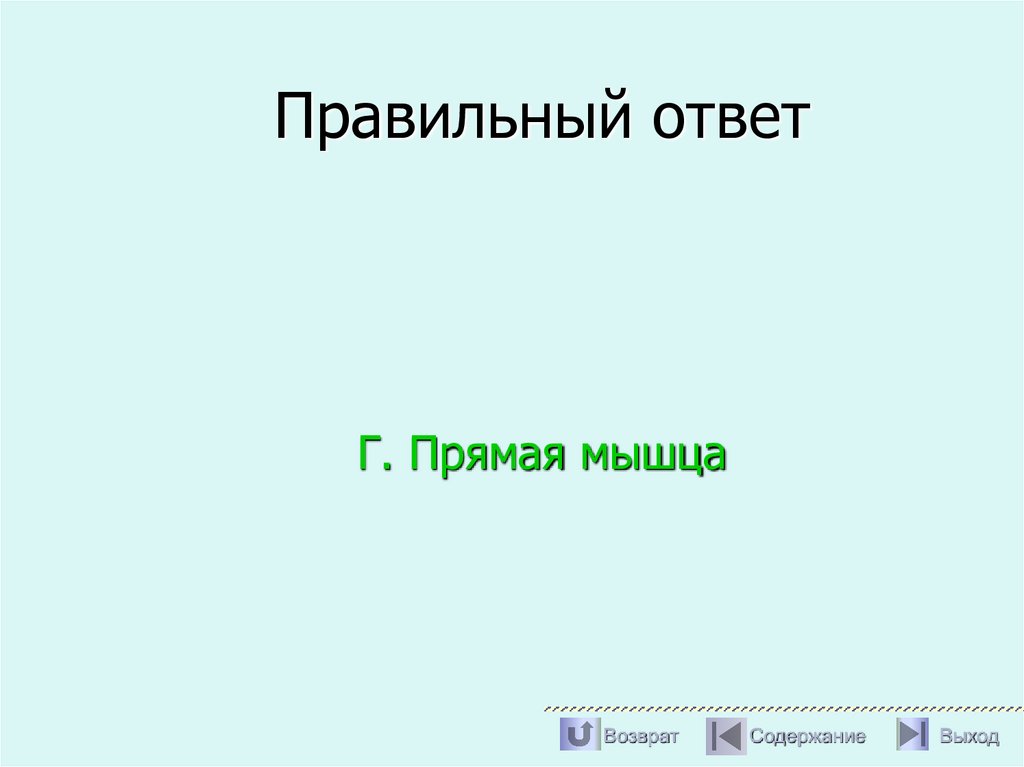 Правильный ответ

Г. Прямая мышца

Возврат Содержание Выход